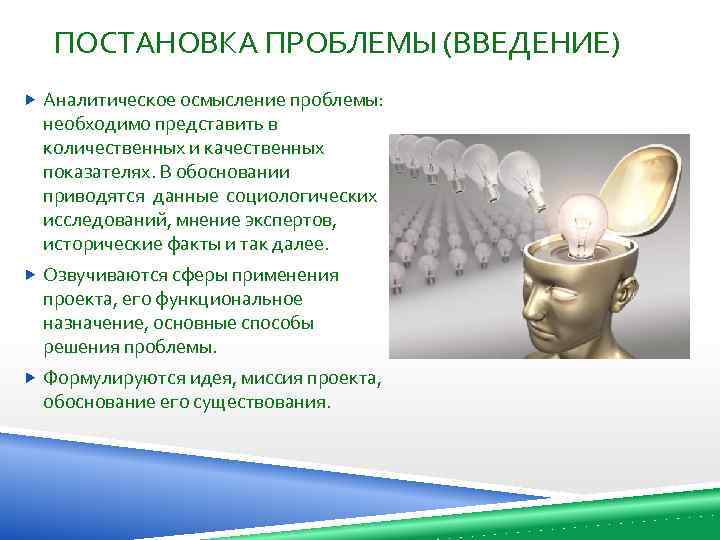 ПОСТАНОВКА ПРОБЛЕМЫ (ВВЕДЕНИЕ)

Аналитическое осмысление проблемы: необходимо представить в количественных и качественных показателях. В обосновании приводятся данные социологических исследований, мнение экспертов, исторические факты и так далее.

Озвучиваются сферы применения проекта, его функциональное назначение, основные способы решения проблемы.

Формулируются идея, миссия проекта, обоснование его существования.